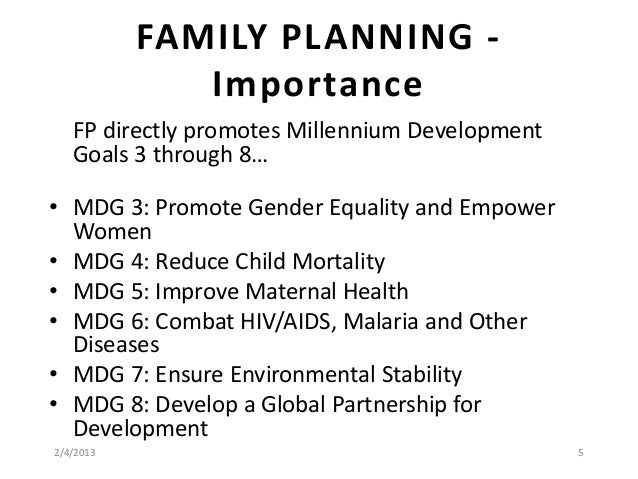 FAMILY PLANNING - Importance

FP directly promotes Millennium Development Goals 3 through 8…

• MDG 3: Promote Gender Equality and Empower Women
• MDG 4: Reduce Child Mortality
• MDG 5: Improve Maternal Health
• MDG 6: Combat HIV/AIDS, Malaria and Other Diseases
• MDG 7: Ensure Environmental Stability
• MDG 8: Develop a Global Partnership for Development

2/4/2013

5